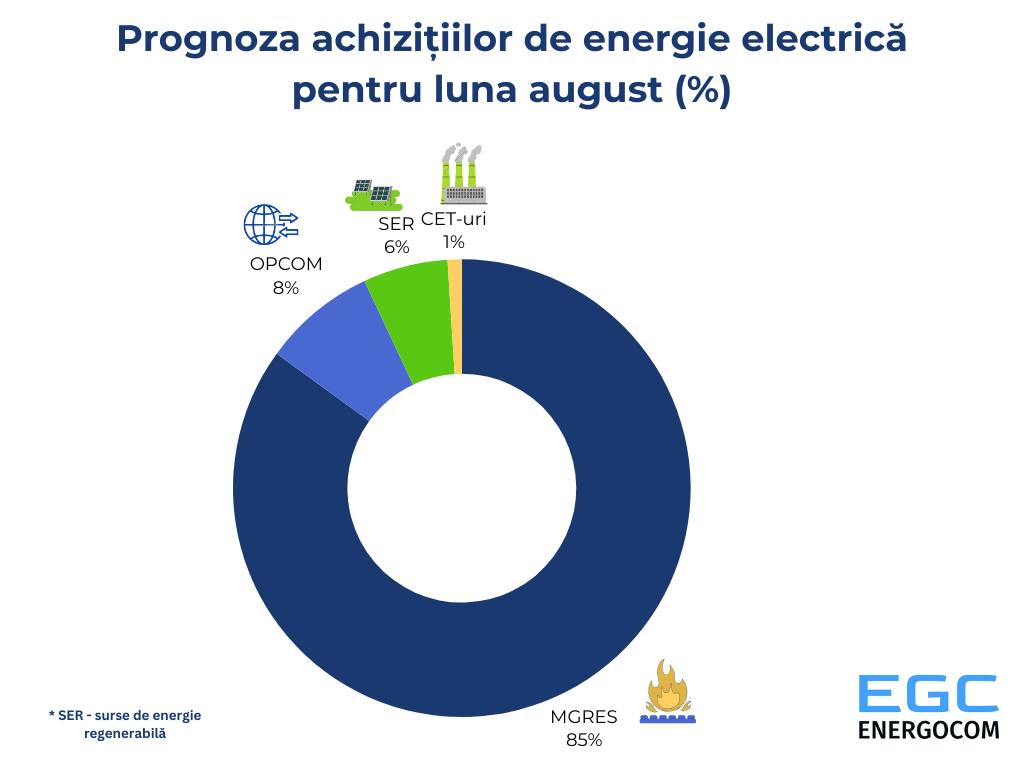 Prognoza achizițiilor de energie electrică pentru luna august (%)

OPCOM
8%

SER
6%

CET-uri
1%

MGRES
85%

* SER - surse de energie regenerabilă

EGC
ENERGOCOM